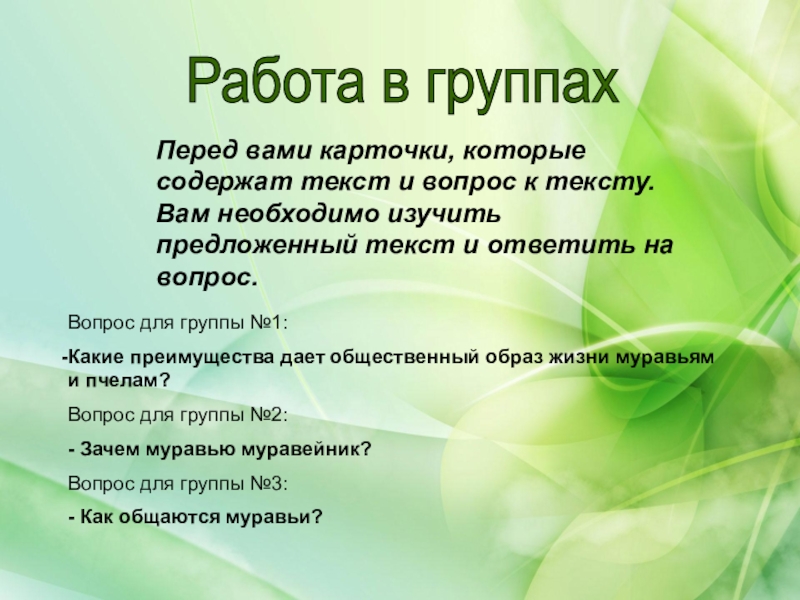 Работа в группах

Перед вами карточки, которые содержат текст и вопрос к тексту. Вам необходимо изучить предложенный текст и ответить на вопрос.

Вопрос для группы №1:

-Какие преимущества дает общественный образ жизни муравьям и пчелам?

Вопрос для группы №2:

- Зачем муравью муравейник?

Вопрос для группы №3:

- Как общаются муравьи?